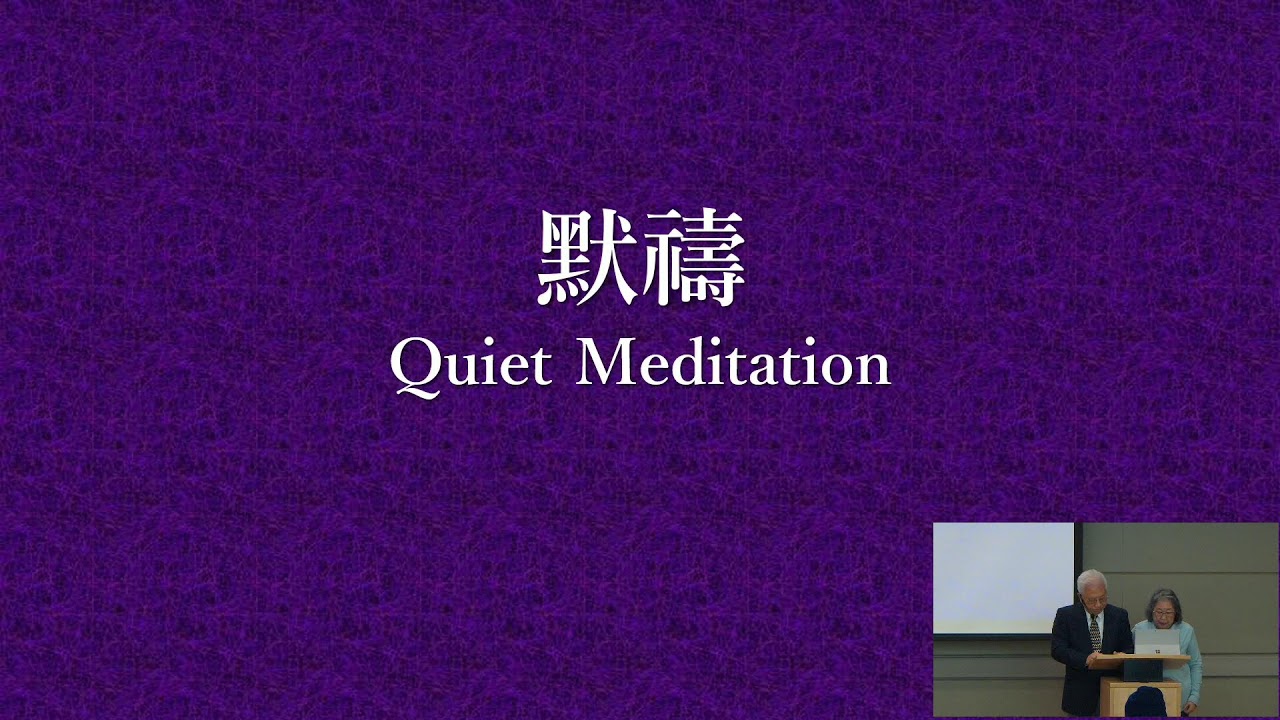 默禱
Quiet Meditation